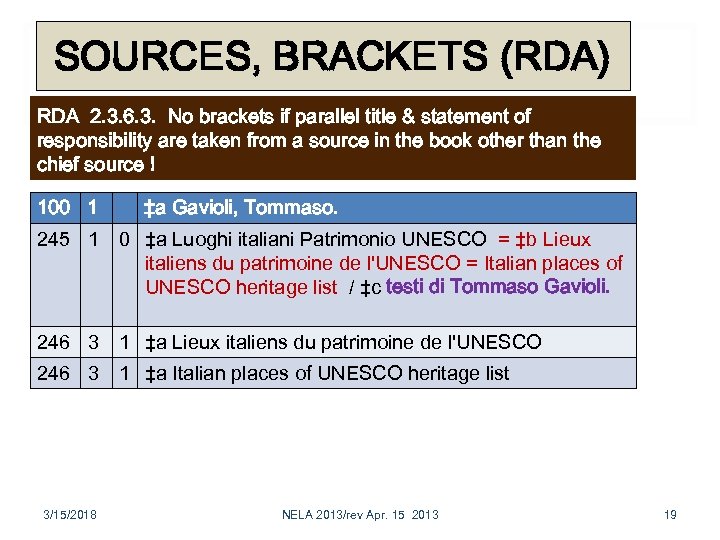 SOURCES, BRACKETS (RDA)

RDA 2.3.6.3. No brackets if parallel title & statement of responsibility are taken from a source in the book other than the chief source !

| 100 | 1 | | ‡a Gavioli, Tommaso. |
|---|---|---|---|
| 245 | 1 | 0 | ‡a Luoghi italiani Patrimonio UNESCO = ‡b Lieux italiens du patrimoine de l'UNESCO = Italian places of UNESCO heritage list / ‡c testi di Tommaso Gavioli. |
| 246 | 3 | 1 | ‡a Lieux italiens du patrimoine de l'UNESCO |
| 246 | 3 | 1 | ‡a Italian places of UNESCO heritage list |

3/15/2018 NELA 2013/rev Apr. 15 2013 19